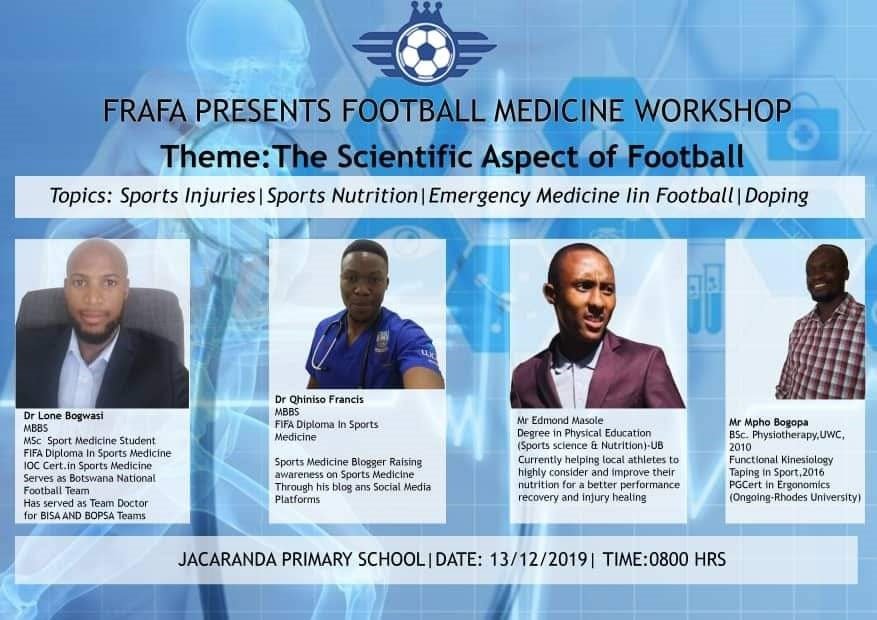 FRAFA PRESENTS FOOTBALL MEDICINE WORKSHOP

Theme:The Scientific Aspect of Football

Topics: Sports Injuries|Sports Nutrition|Emergency Medicine Iin Football|Doping

Dr Lone Bogwasi
MBBS
MSc Sport Medicine Student
FIFA Diploma In Sports Medicine
IOC Cert.in Sports Medicine
Serves as Botswana National Football Team
Has served as Team Doctor for BISA AND BOPSA Teams

Dr Qhiniso Francis
MBBS
FIFA Diploma In Sports Medicine

Sports Medicine Blogger Raising awareness on Sports Medicine Through his blog ans Social Media Platforms

Mr Edmond Masole
Degree in Physical Education (Sports science & Nutrition)-UB
Currently helping local athletes to highly consider and improve their nutrition for a better performance recovery and injury healing

Mr Mpho Bogopa
BSc. Physiotherapy,UWC, 2010
Functional Kinesiology Taping in Sport,2016
PGCert in Ergonomics (Ongoing-Rhodes University)

JACARANDA PRIMARY SCHOOL|DATE: 13/12/2019| TIME:0800 HRS